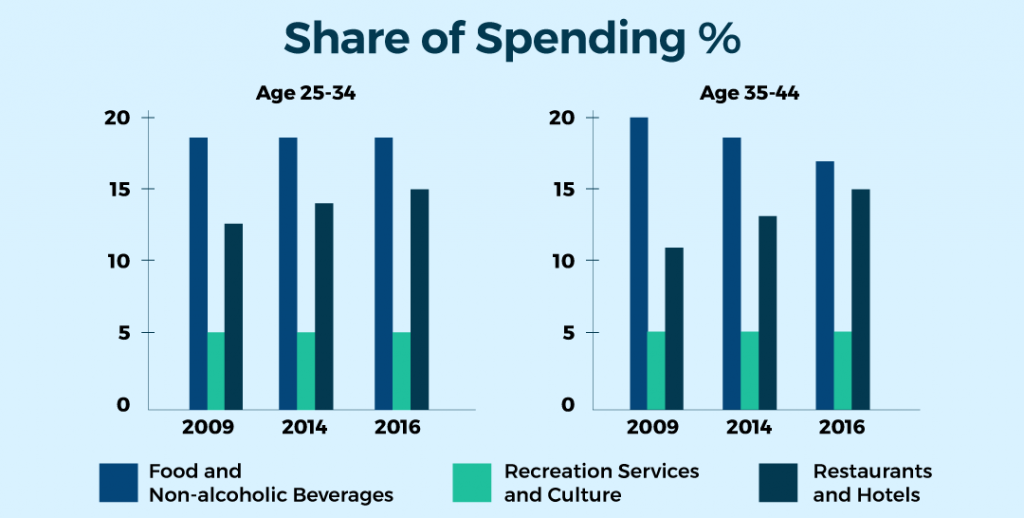 Share of Spending %

Age 25-34

20
15
10
5
0

2009 2014 2016

Age 35-44

20
15
10
5
0

2009 2014 2016

Food and Non-alcoholic Beverages

Recreation Services and Culture

Restaurants and Hotels